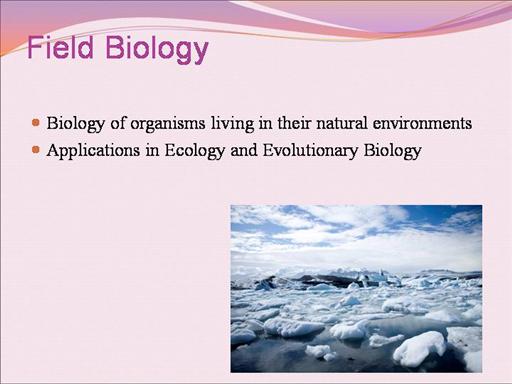 Field Biology

- Biology of organisms living in their natural environments
- Applications in Ecology and Evolutionary Biology